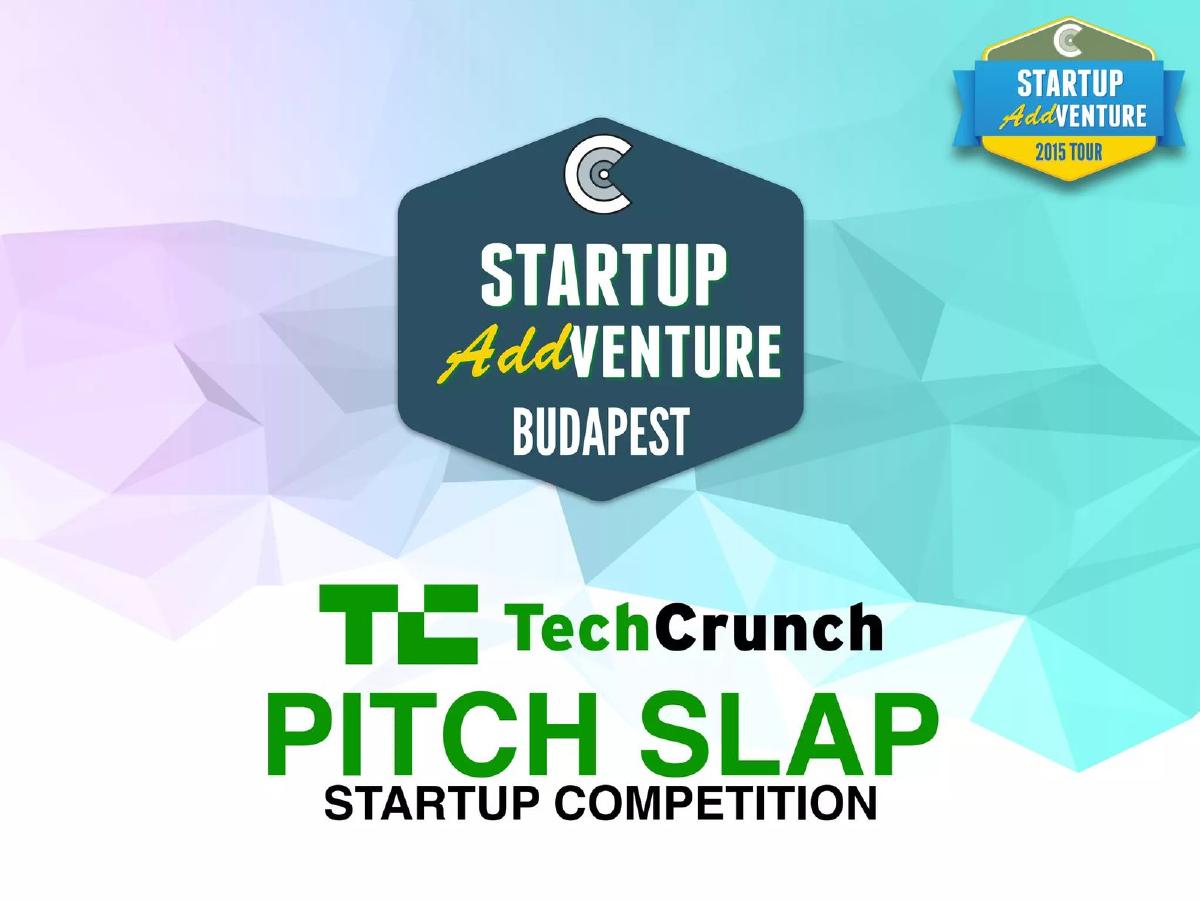 STARTUP
AddVENTURE
2015 TOUR

STARTUP
AddVENTURE
BUDAPEST

TC TechCrunch
PITCH SLAP
STARTUP COMPETITION